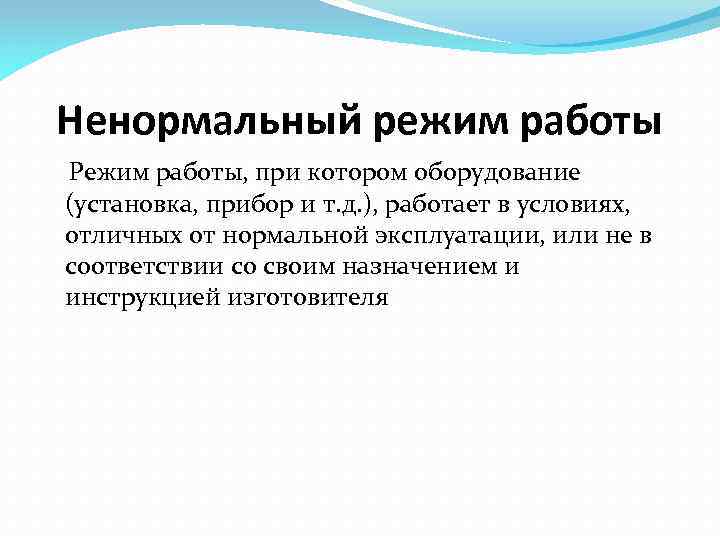 Ненормальный режим работы

Режим работы, при котором оборудование (установка, прибор и т.д.), работает в условиях, отличных от нормальной эксплуатации, или не в соответствии со своим назначением и инструкцией изготовителя